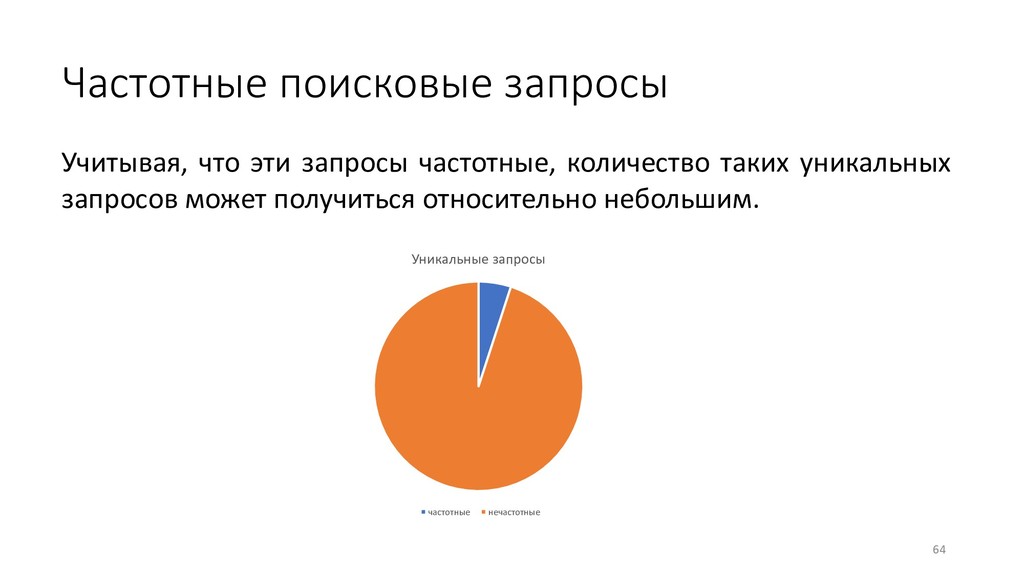 Частотные поисковые запросы

Учитывая, что эти запросы частотные, количество таких уникальных запросов может получиться относительно небольшим.

Уникальные запросы

частотные нечастотные

64